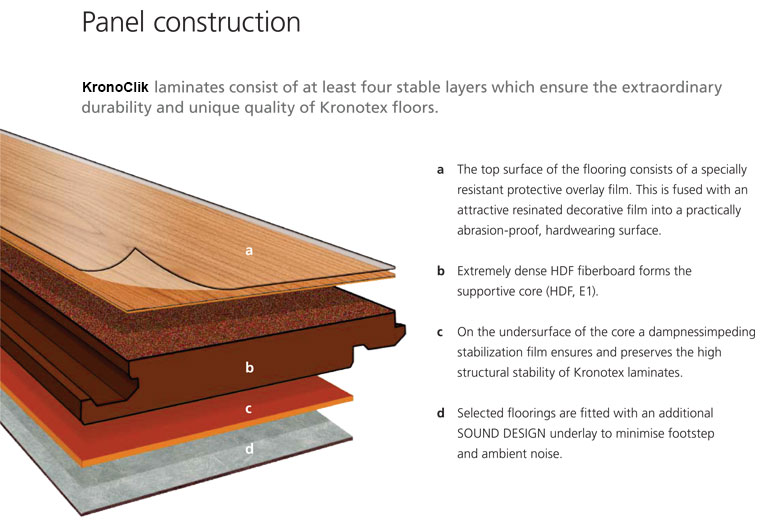 Panel construction

KronoClik laminates consist of at least four stable layers which ensure the extraordinary durability and unique quality of Kronotex floors.

a

b

c

d

a The top surface of the flooring consists of a specially resistant protective overlay film. This is fused with an attractive resinated decorative film into a practically abrasion-proof, hardwearing surface.

b Extremely dense HDF fiberboard forms the supportive core (HDF, E1).

c On the undersurface of the core a dampnessimpeding stabilization film ensures and preserves the high structural stability of Kronotex laminates.

d Selected floorings are fitted with an additional SOUND DESIGN underlay to minimise footstep and ambient noise.